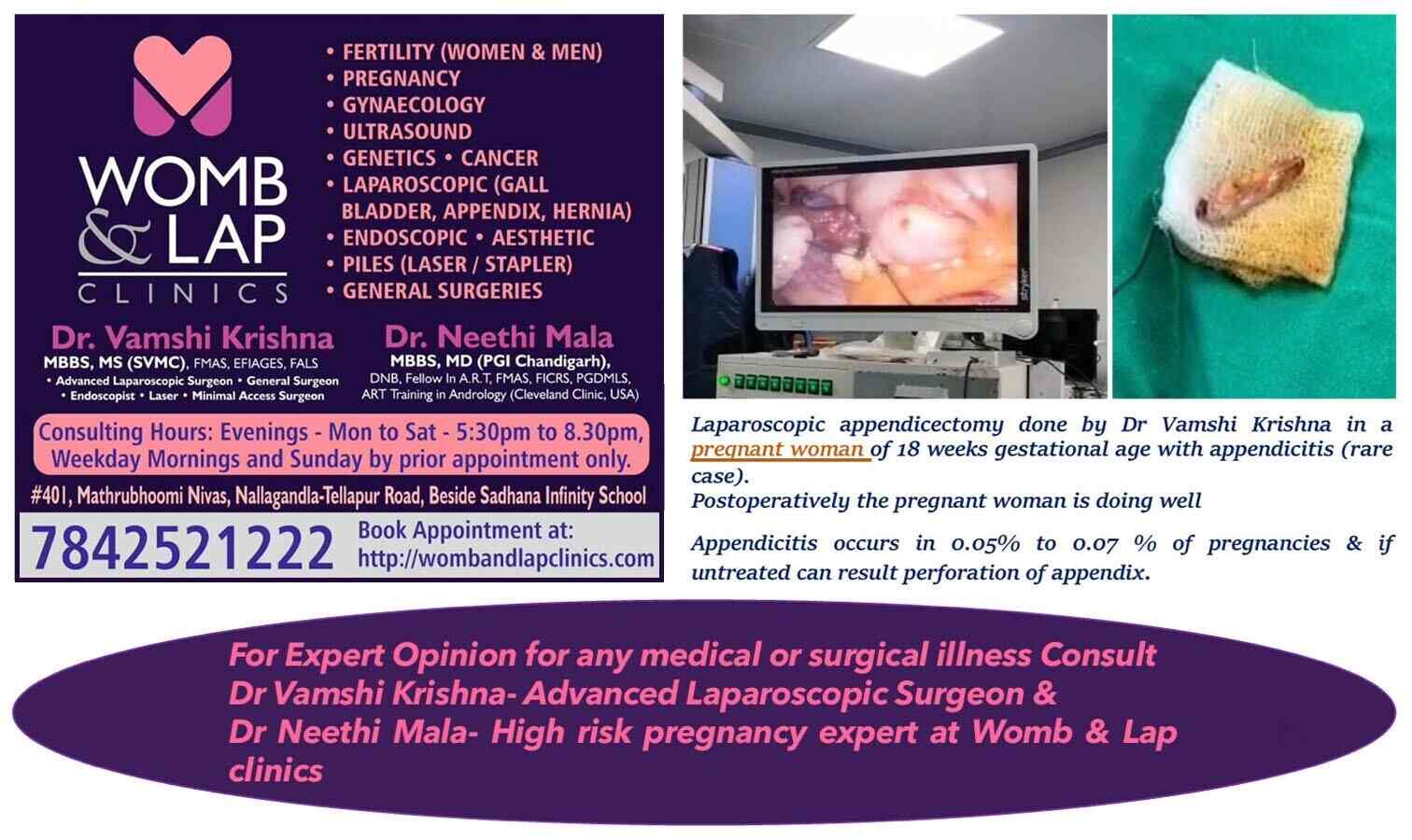 WOMB & LAP
CLINICS

• FERTILITY (WOMEN & MEN)
• PREGNANCY
• GYNAECOLOGY
• ULTRASOUND
• GENETICS • CANCER
• LAPAROSCOPIC (GALL BLADDER, APPENDIX, HERNIA)
• ENDOSCOPIC • AESTHETIC
• PILES (LASER / STAPLER)
• GENERAL SURGERIES

Dr. Vamshi Krishna
MBBS, MS (SVMC), FMAS, EFIAGES, FALS
• Advanced Laparoscopic Surgeon • General Surgeon • Endoscopist • Laser • Minimal Access Surgeon

Dr. Neethi Mala
MBBS, MD (PGI Chandigarh), DNB, Fellow In A.R.T, FMAS, FICRS, PGDMLS, ART Training in Andrology (Cleveland Clinic, USA)

Consulting Hours: Evenings - Mon to Sat - 5:30pm to 8.30pm, Weekday Mornings and Sunday by prior appointment only.

#401, Mathrubhoomi Nivas, Nallagandla-Tellapur Road, Beside Sadhana Infinity School

7842521222 Book Appointment at: http://wombandlapclinics.com

stryker

Laparoscopic appendicectomy done by Dr Vamshi Krishna in a pregnant woman of 18 weeks gestational age with appendicitis (rare case).
Postoperatively the pregnant woman is doing well

Appendicitis occurs in 0.05% to 0.07 % of pregnancies & if untreated can result perforation of appendix.

For Expert Opinion for any medical or surgical illness Consult Dr Vamshi Krishna- Advanced Laparoscopic Surgeon & Dr Neethi Mala- High risk pregnancy expert at Womb & Lap clinics